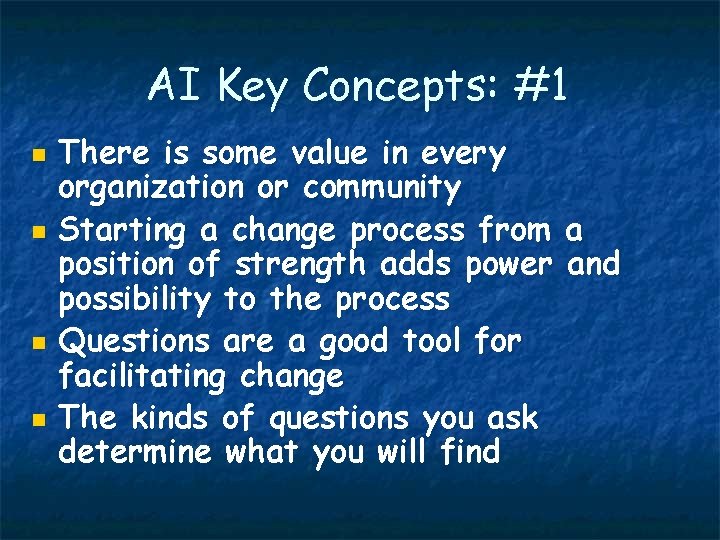 AI Key Concepts: #1

- There is some value in every organization or community
- Starting a change process from a position of strength adds power and possibility to the process
- Questions are a good tool for facilitating change
- The kinds of questions you ask determine what you will find